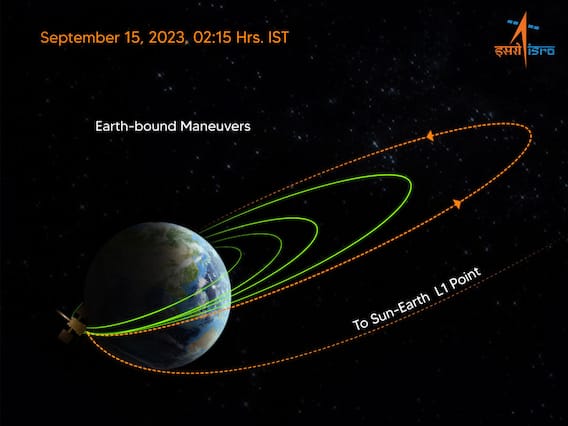 September 15, 2023, 02:15 Hrs. IST

इसरो isro

Earth-bound Maneuvers

To Sun-Earth L1 Point